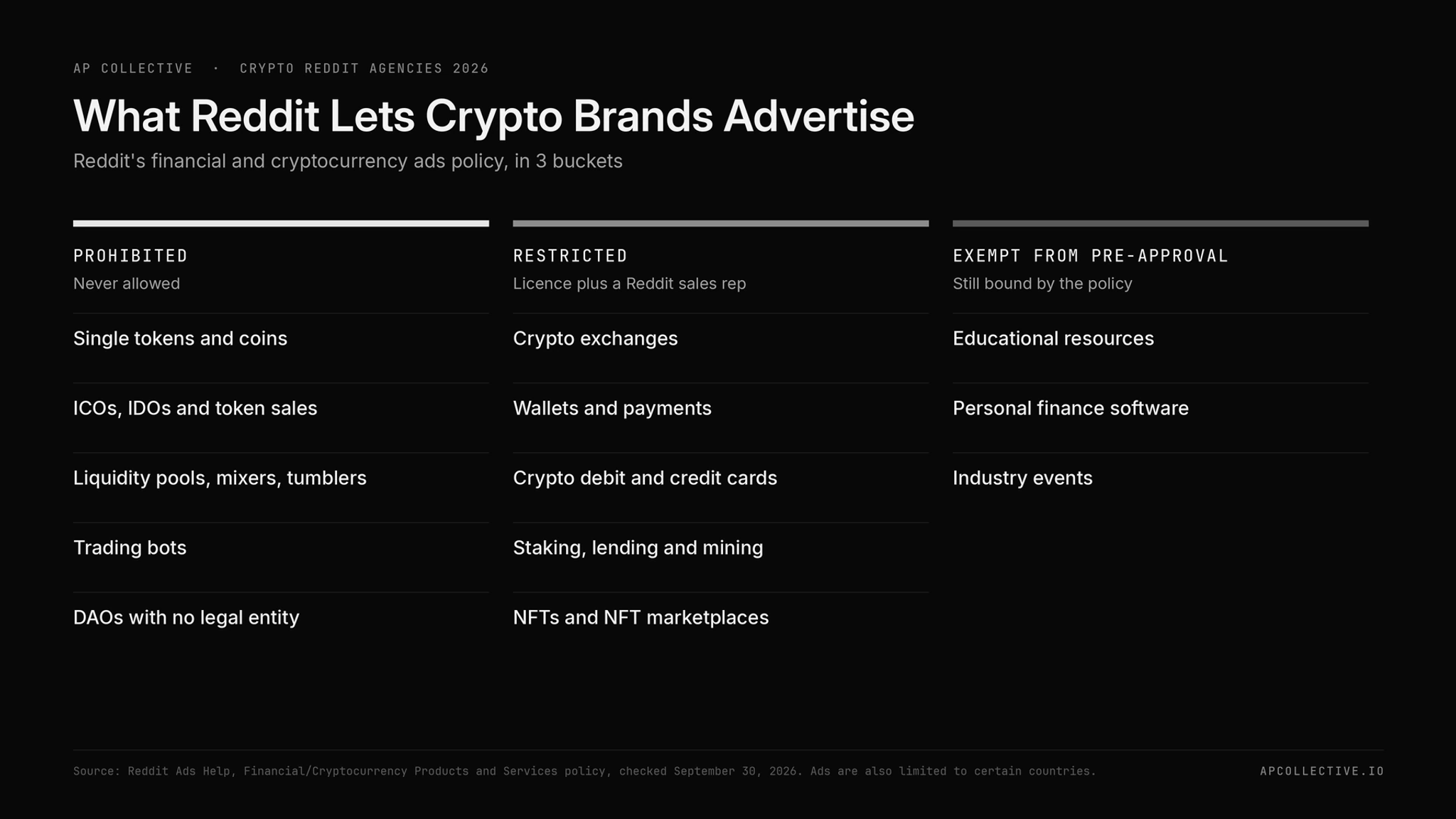 AP COLLECTIVE · CRYPTO REDDIT AGENCIES 2026

What Reddit Lets Crypto Brands Advertise

Reddit's financial and cryptocurrency ads policy, in 3 buckets

PROHIBITED
Never allowed

Single tokens and coins

ICOs, IDOs and token sales

Liquidity pools, mixers, tumblers

Trading bots

DAOs with no legal entity

RESTRICTED
Licence plus a Reddit sales rep

Crypto exchanges

Wallets and payments

Crypto debit and credit cards

Staking, lending and mining

NFTs and NFT marketplaces

EXEMPT FROM PRE-APPROVAL
Still bound by the policy

Educational resources

Personal finance software

Industry events

Source: Reddit Ads Help, Financial/Cryptocurrency Products and Services policy, checked September 30, 2026. Ads are also limited to certain countries.

APCOLLECTIVE.IO